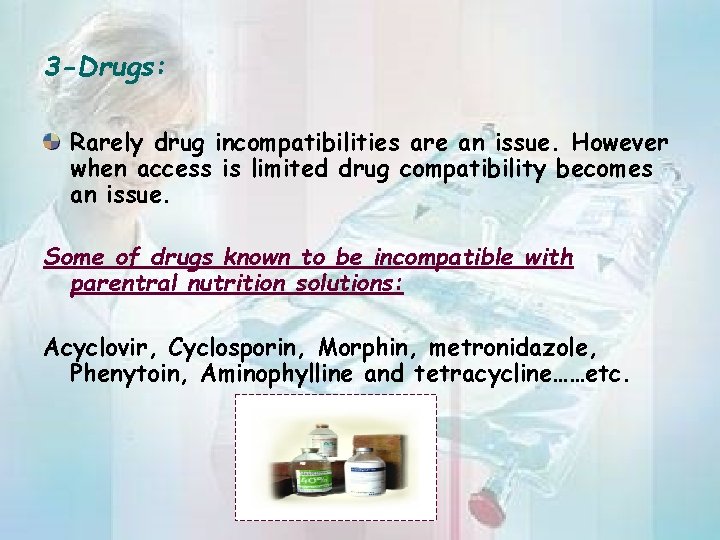 3-Drugs:

Rarely drug incompatibilities are an issue. However when access is limited drug compatibility becomes an issue.

Some of drugs known to be incompatible with parentral nutrition solutions:

Acyclovir, Cyclosporin, Morphin, metronidazole, Phenytoin, Aminophylline and tetracycline……etc.

40%